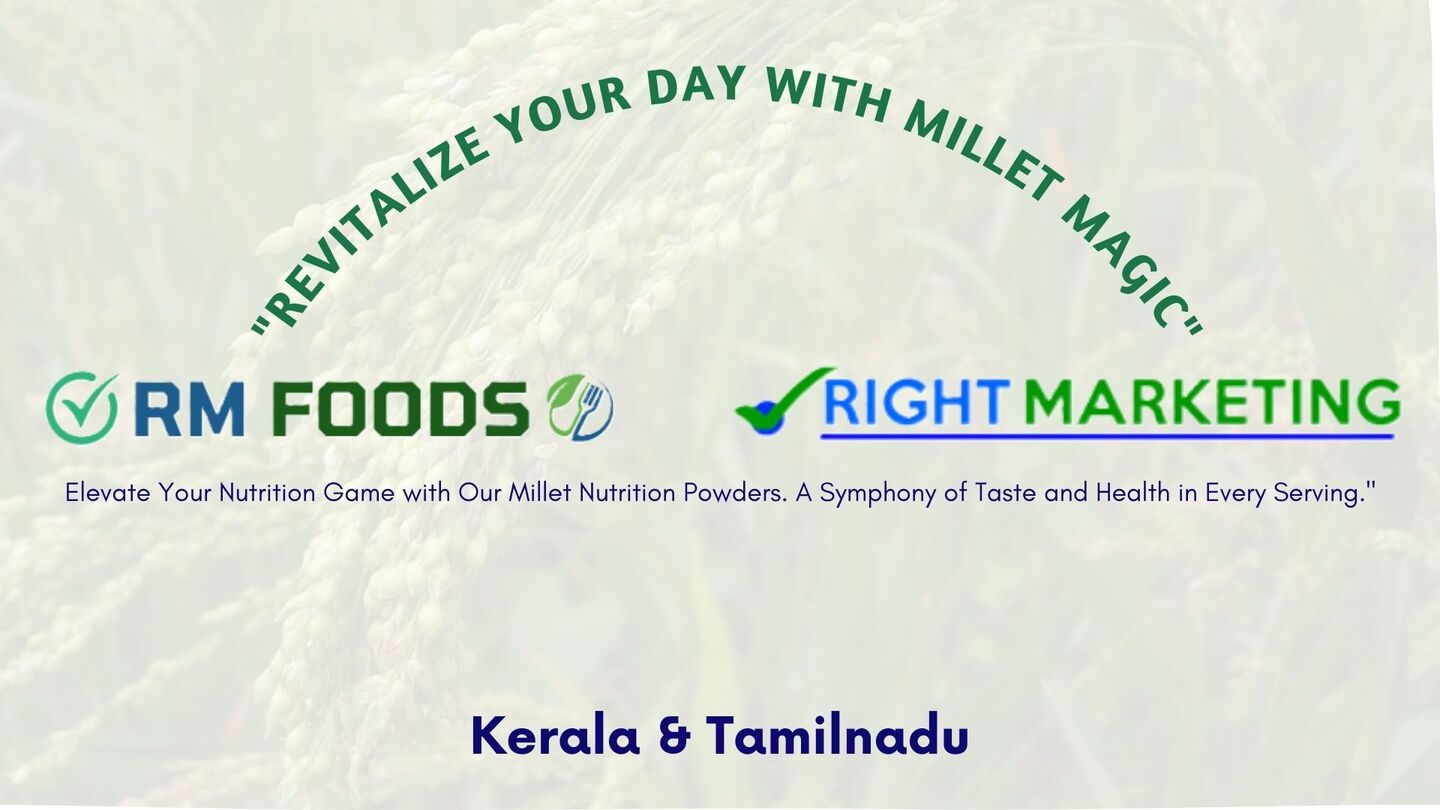 "REVITALIZE YOUR DAY WITH MILLET MAGIC"

RM FOODS

RIGHT MARKETING

Elevate Your Nutrition Game with Our Millet Nutrition Powders. A Symphony of Taste and Health in Every Serving."

Kerala & Tamilnadu